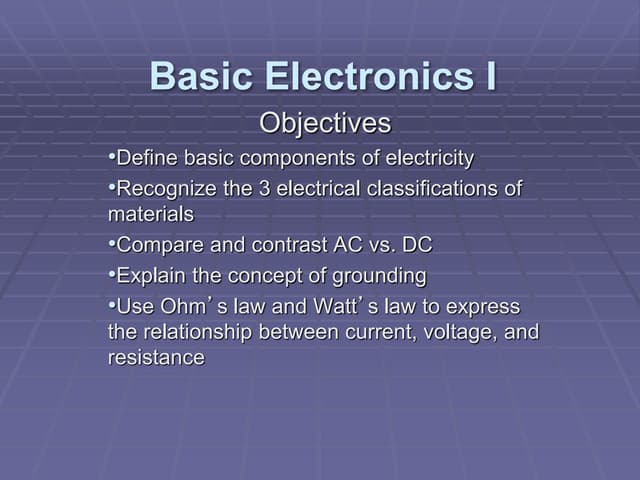 Basic Electronics I

Objectives

•Define basic components of electricity

•Recognize the 3 electrical classifications of materials

•Compare and contrast AC vs. DC

•Explain the concept of grounding

•Use Ohm’s law and Watt’s law to express the relationship between current, voltage, and resistance